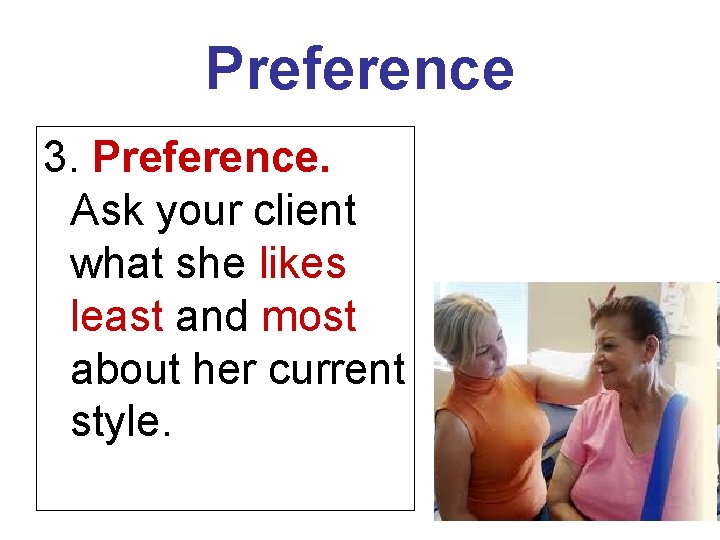 Preference

3. Preference. Ask your client what she likes least and most about her current style.